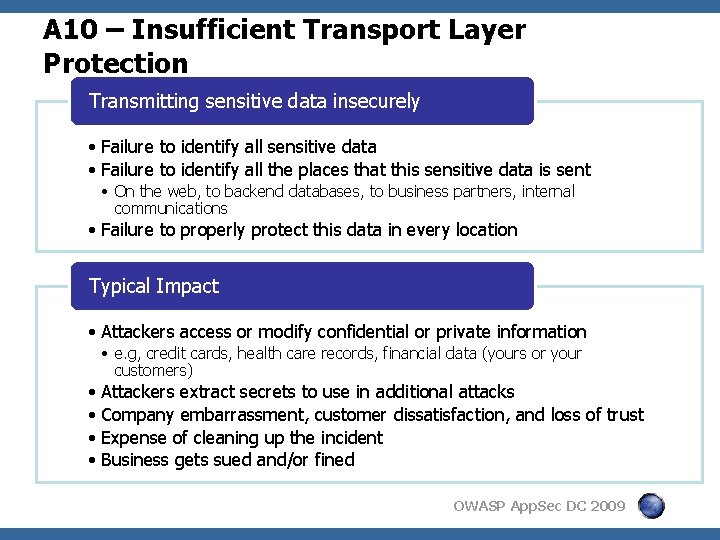 A10 – Insufficient Transport Layer Protection

Transmitting sensitive data insecurely

• Failure to identify all sensitive data
• Failure to identify all the places that this sensitive data is sent
• On the web, to backend databases, to business partners, internal communications
• Failure to properly protect this data in every location

Typical Impact

• Attackers access or modify confidential or private information
• e.g, credit cards, health care records, financial data (yours or your customers)
• Attackers extract secrets to use in additional attacks
• Company embarrassment, customer dissatisfaction, and loss of trust
• Expense of cleaning up the incident
• Business gets sued and/or fined

OWASP AppSec DC 2009